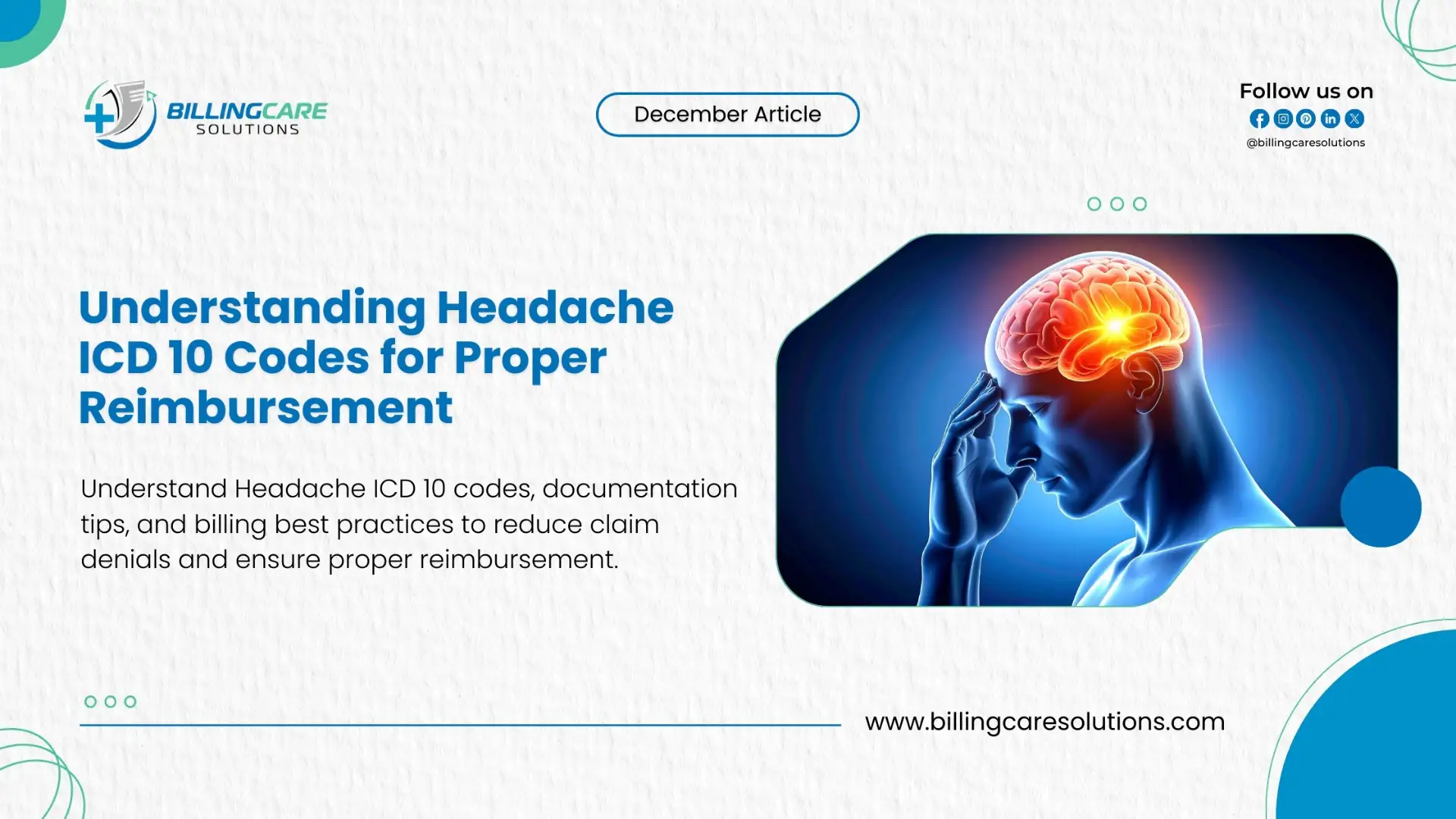 BILLINGCARE SOLUTIONS

December Article

Follow us on
@billingcaresolutions

Understanding Headache ICD 10 Codes for Proper Reimbursement

Understand Headache ICD 10 codes, documentation tips, and billing best practices to reduce claim denials and ensure proper reimbursement.

www.billingcaresolutions.com